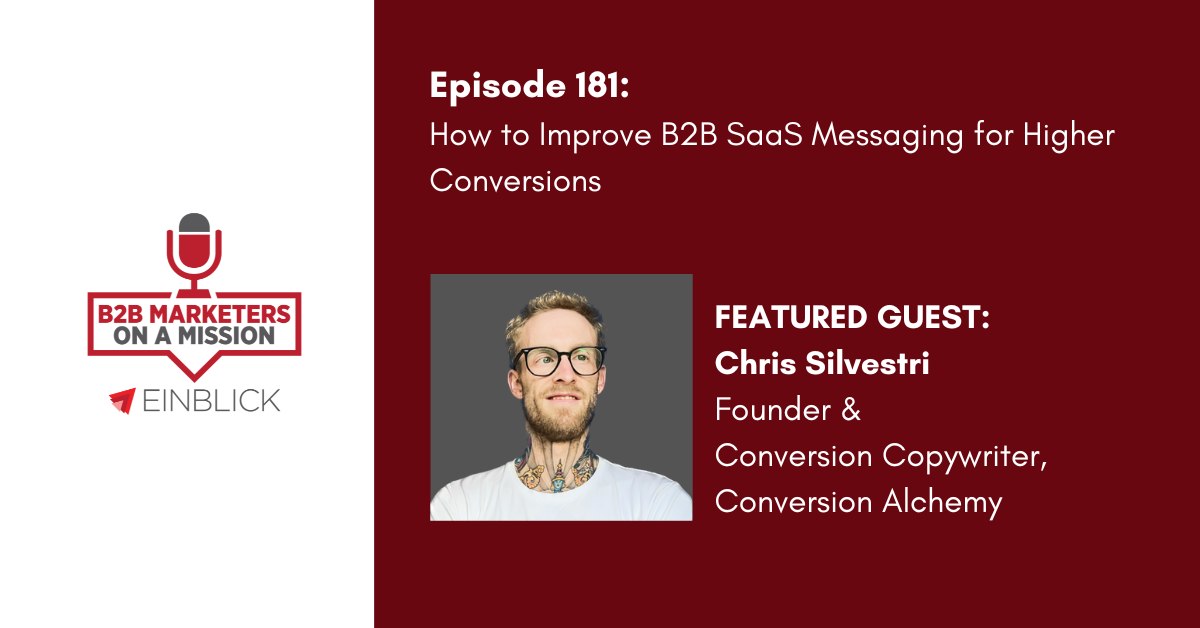 B2B MARKETERS ON A MISSION

EINBLICK

Episode 181:
How to Improve B2B SaaS Messaging for Higher Conversions

FEATURED GUEST:
Chris Silvestri
Founder &
Conversion Copywriter,
Conversion Alchemy